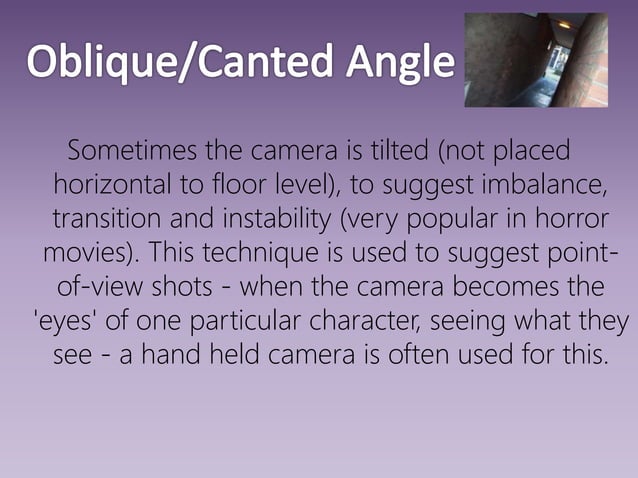 Oblique/Canted Angle

Sometimes the camera is tilted (not placed horizontal to floor level), to suggest imbalance, transition and instability (very popular in horror movies). This technique is used to suggest point-of-view shots - when the camera becomes the 'eyes' of one particular character, seeing what they see - a hand held camera is often used for this.